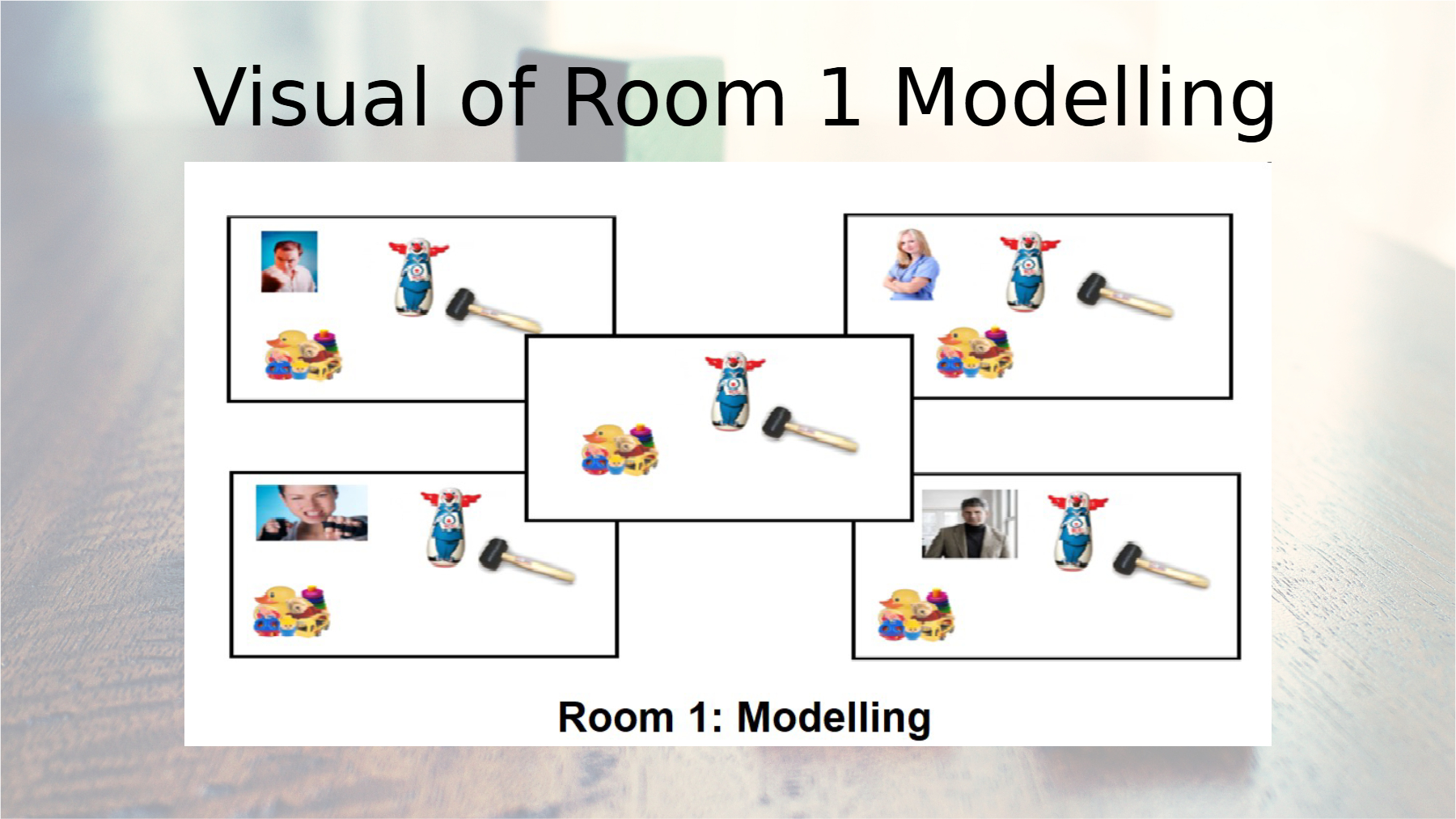 Visual of Room 1 Modelling

Room 1: Modelling